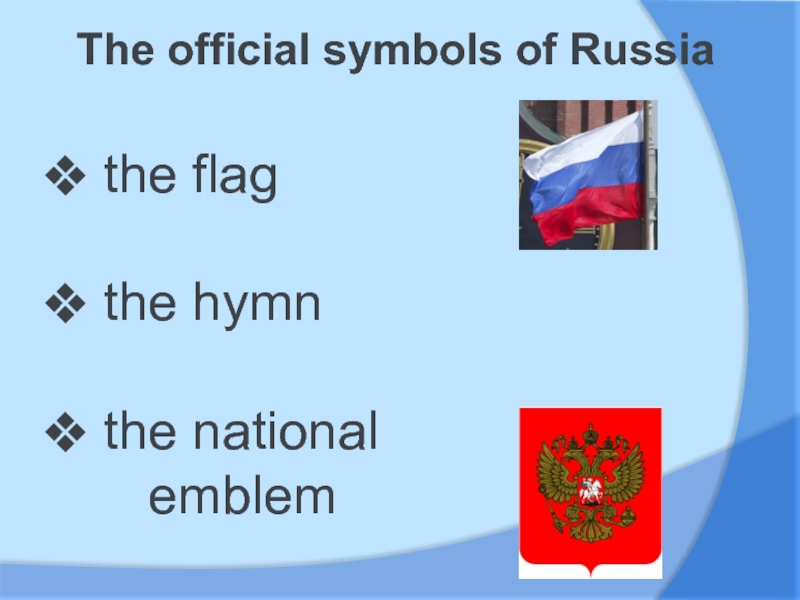 The official symbols of Russia

❖ the flag

❖ the hymn

❖ the national emblem